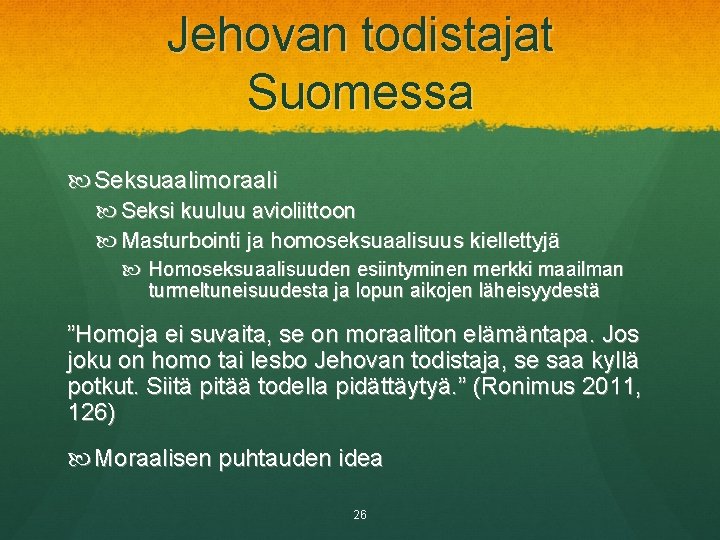 Jehovan todistajat Suomessa

Seksuaalimoraali

Seksi kuuluu avioliittoon

Masturbointi ja homoseksuaalisuus kiellettyjä

Homoseksuaalisuuden esiintyminen merkki maailman turmeltuneisuudesta ja lopun aikojen läheisyydestä

”Homoja ei suvaita, se on moraaliton elämäntapa. Jos joku on homo tai lesbo Jehovan todistaja, se saa kyllä potkut. Siitä pitää todella pidättäytyä.” (Ronimus 2011, 126)

Moraalisen puhtauden idea

26